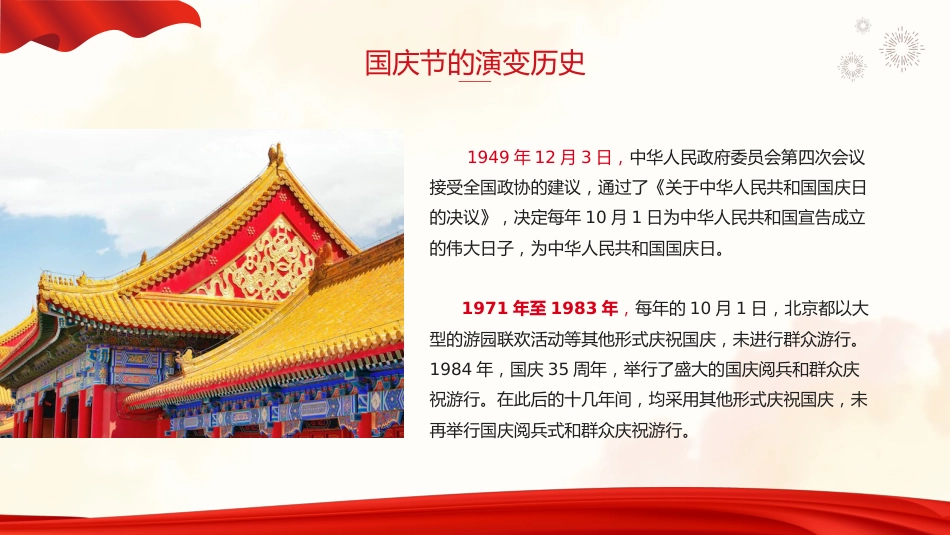 国庆节的演变历史

1949 年 12 月 3 日，中华人民政府委员会第四次会议接受全国政协的建议，通过了《关于中华人民共和国国庆日的决议》，决定每年 10 月 1 日为中华人民共和国宣告成立的伟大日子，为中华人民共和国国庆日。

1971 年至 1983 年，每年的 10 月 1 日，北京都以大型的游园联欢活动等其他形式庆祝国庆，未进行群众游行。1984 年，国庆 35 周年，举行了盛大的国庆阅兵和群众庆祝游行。在此后的十几年间，均采用其他形式庆祝国庆，未再举行国庆阅兵式和群众庆祝游行。